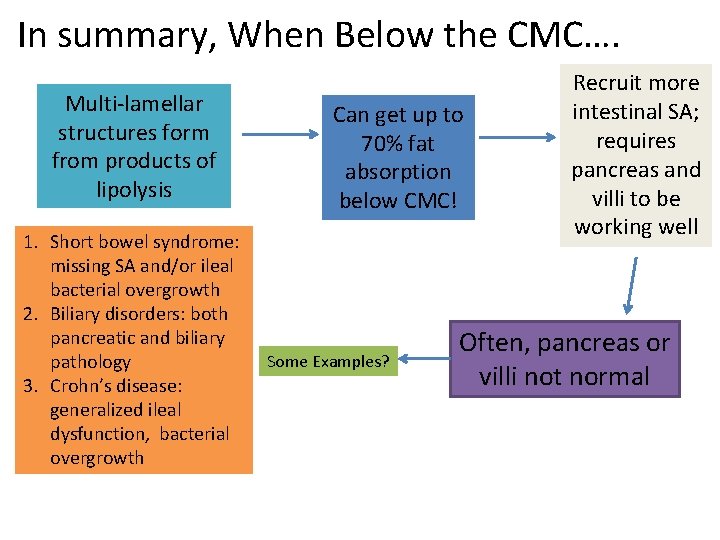 In summary, When Below the CMC….

Multi-lamellar structures form from products of lipolysis

Can get up to 70% fat absorption below CMC!

Recruit more intestinal SA; requires pancreas and villi to be working well

Often, pancreas or villi not normal

Some Examples?

1. Short bowel syndrome: missing SA and/or ileal bacterial overgrowth
2. Biliary disorders: both pancreatic and biliary pathology
3. Crohn's disease: generalized ileal dysfunction, bacterial overgrowth